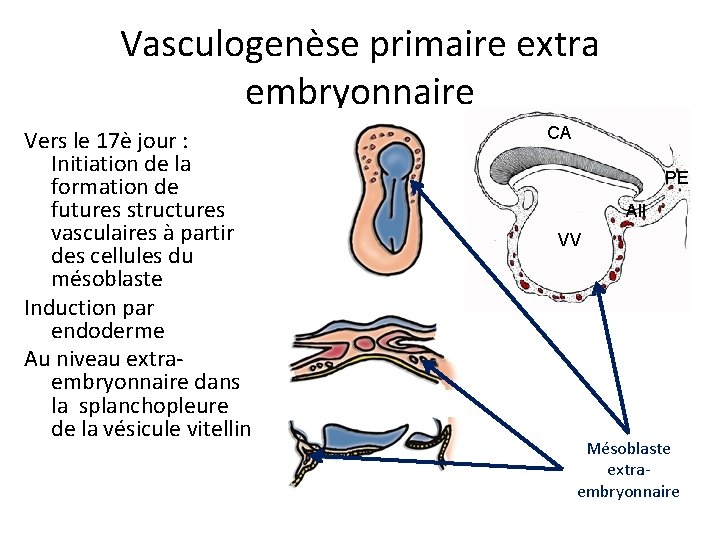 Vasculogenèse primaire extra embryonnaire

Vers le 17è jour : Initiation de la formation de futures structures vasculaires à partir des cellules du mésoblaste

Induction par endoderme

Au niveau extra-embryonnaire dans la splanchopleure de la vésicule vitellin

CA

PE

All

VV

Mésoblaste extra-embryonnaire